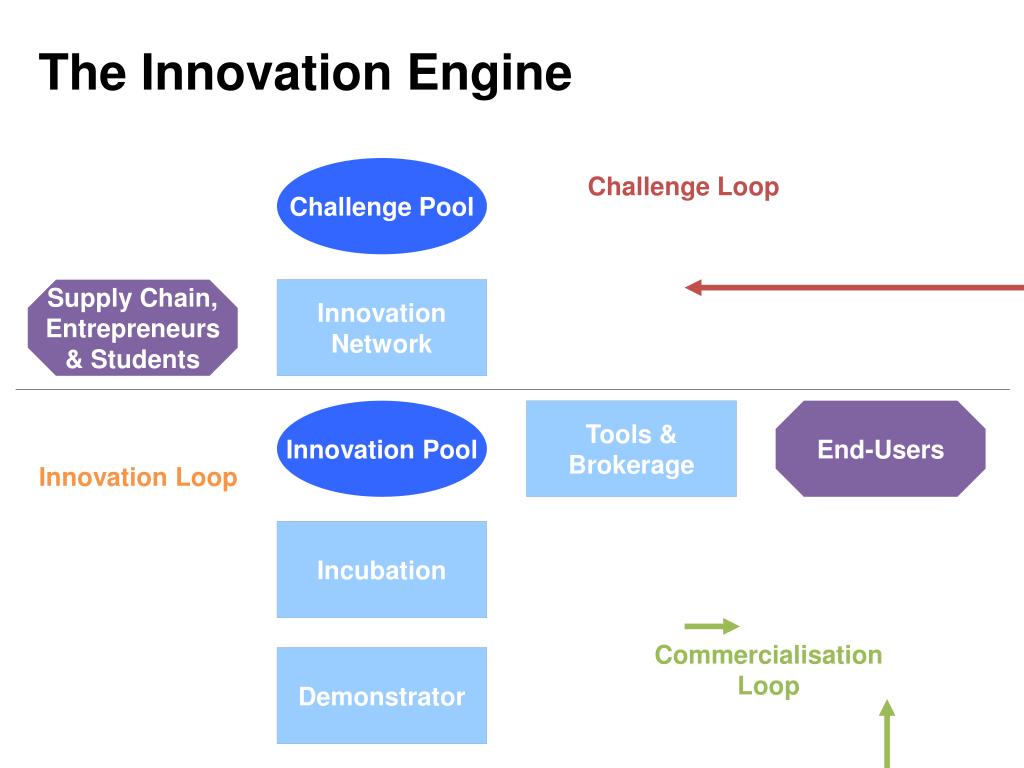 The Innovation Engine

Challenge Pool

Challenge Loop

Supply Chain, Entrepreneurs & Students

Innovation Network

Innovation Pool

Tools & Brokerage

End-Users

Innovation Loop

Incubation

Commercialisation Loop

Demonstrator